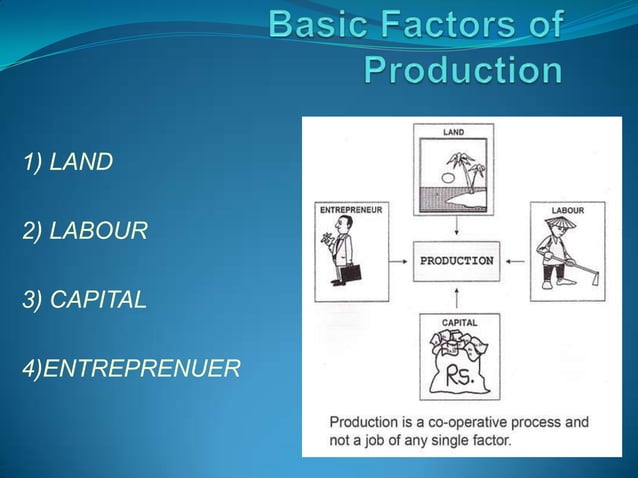 Basic Factors of Production

1) LAND

2) LABOUR

3) CAPITAL

4)ENTREPRENUER

LAND

ENTREPRENEUR

PRODUCTION

LABOUR

CAPITAL

Rs.

Production is a co-operative process and not a job of any single factor.